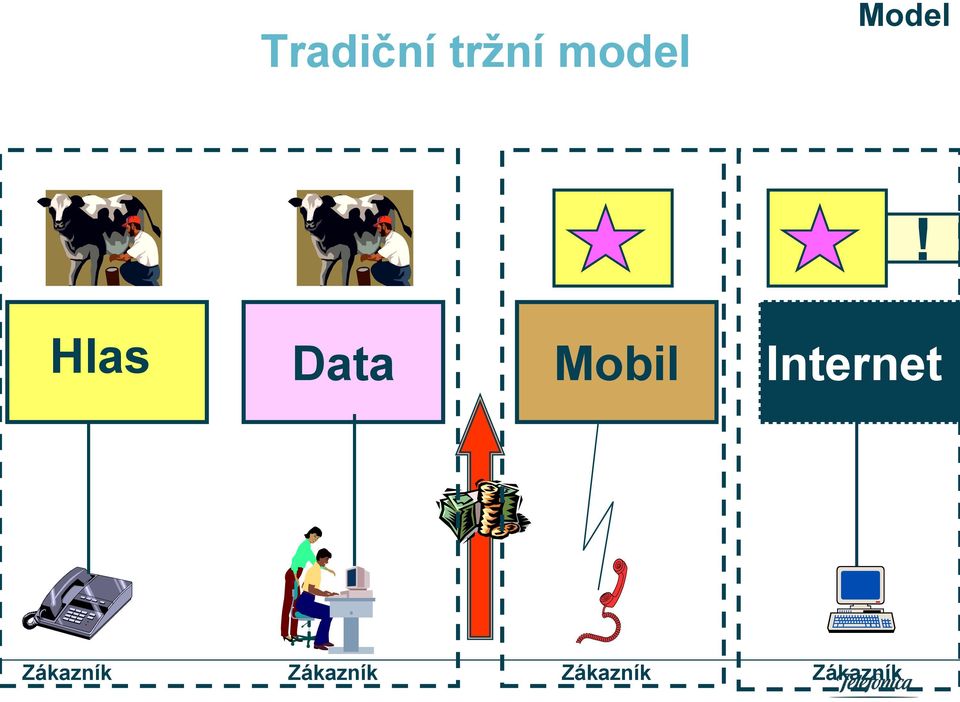 Model

Tradiční tržní model

!

Hlas

Data

Mobil

Internet

Zákazník

Zákazník

Zákazník

Zákazník

Telefonica